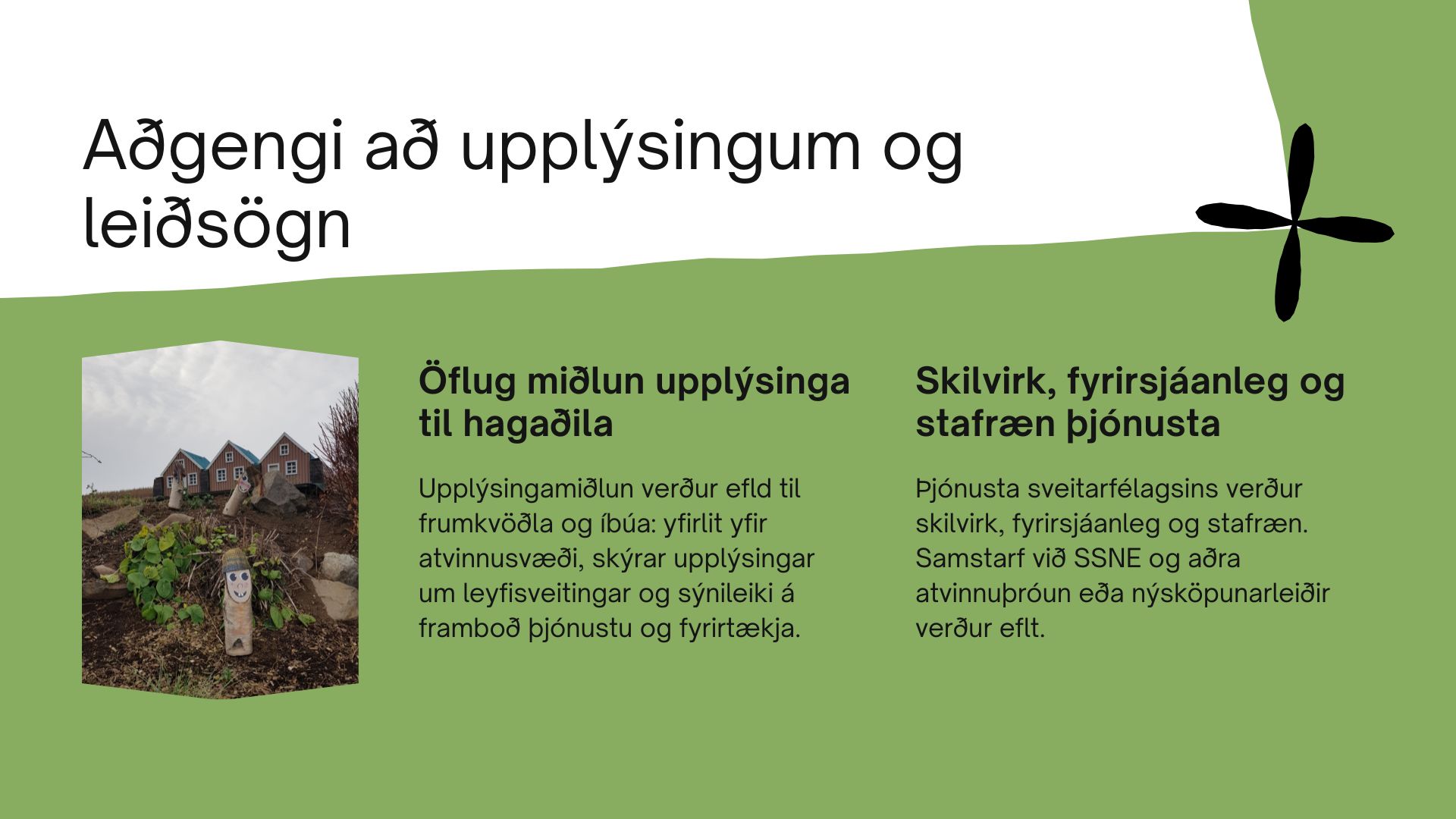 Aðgengi að upplýsingum og leiðsögn

Öflug miðlun upplýsinga til hagaðila

Upplýsingamiðlun verður efld til frumkvöðla og íbúa: yfirlit yfir atvinnusvæði, skýrar upplýsingar um leyfisveitingar og sýnileiki á framboð þjónustu og fyrirtækja.

Skilvirk, fyrirsjáanleg og stafræn þjónusta

Þjónusta sveitarfélagsins verður skilvirk, fyrirsjáanleg og stafræn. Samstarf við SSNE og aðra atvinnuþróun eða nýsköpunarleiðir verður eflt.